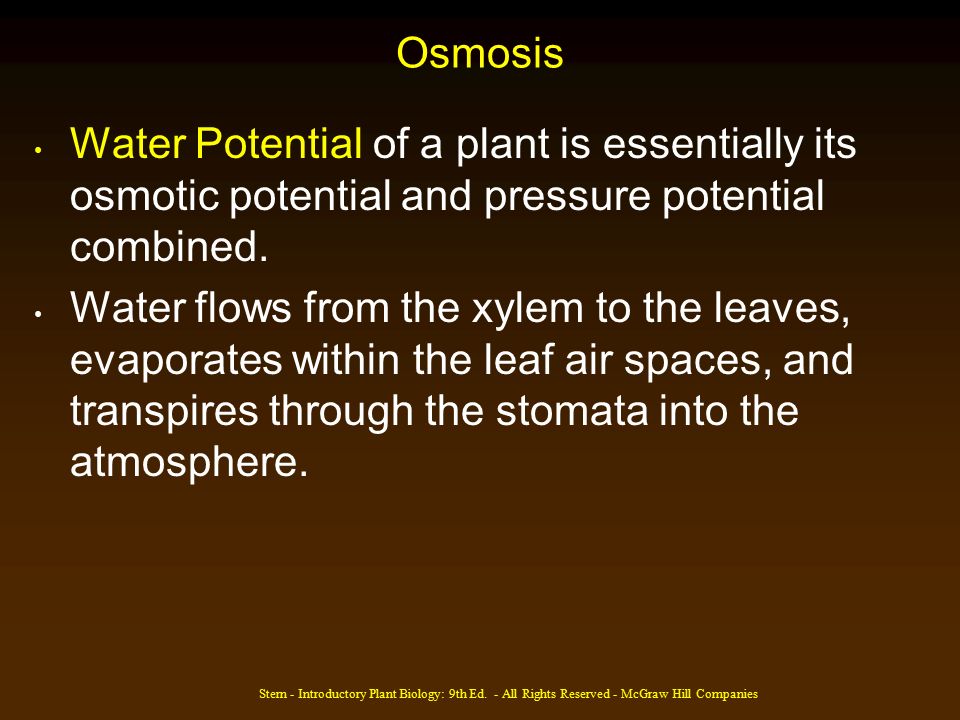 Osmosis

• Water Potential of a plant is essentially its osmotic potential and pressure potential combined.

• Water flows from the xylem to the leaves, evaporates within the leaf air spaces, and transpires through the stomata into the atmosphere.

Stern - Introductory Plant Biology: 9th Ed. - All Rights Reserved - McGraw Hill Companies